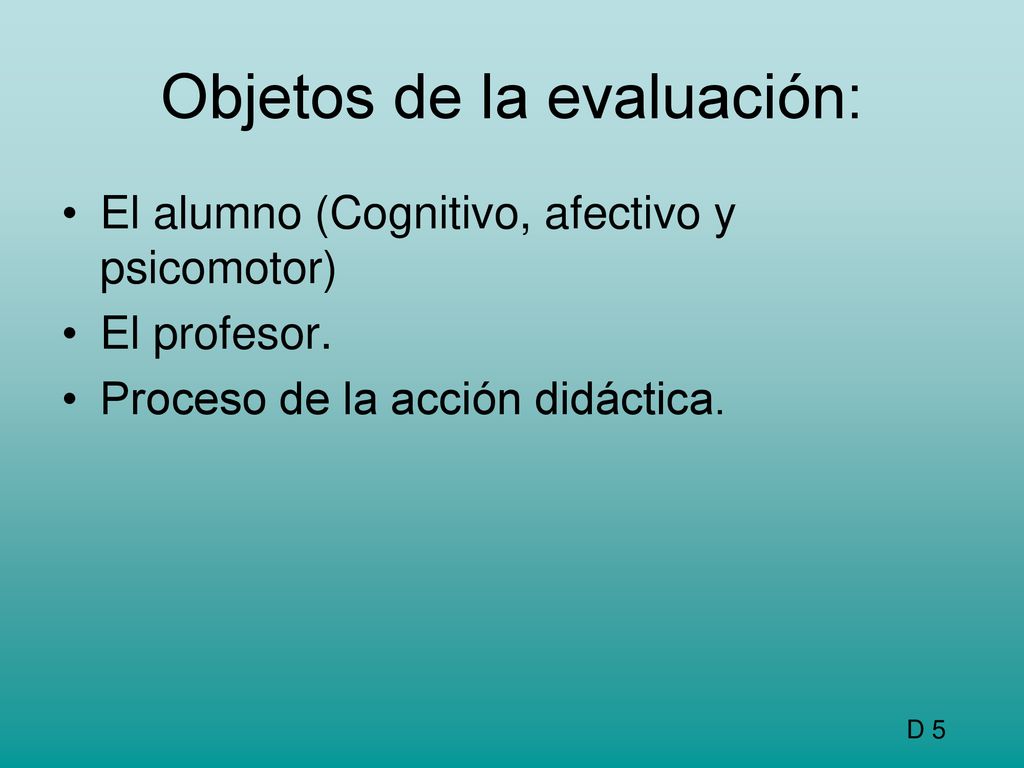 Objetos de la evaluación:

• El alumno (Cognitivo, afectivo y psicomotor)
• El profesor.
• Proceso de la acción didáctica.

D 5